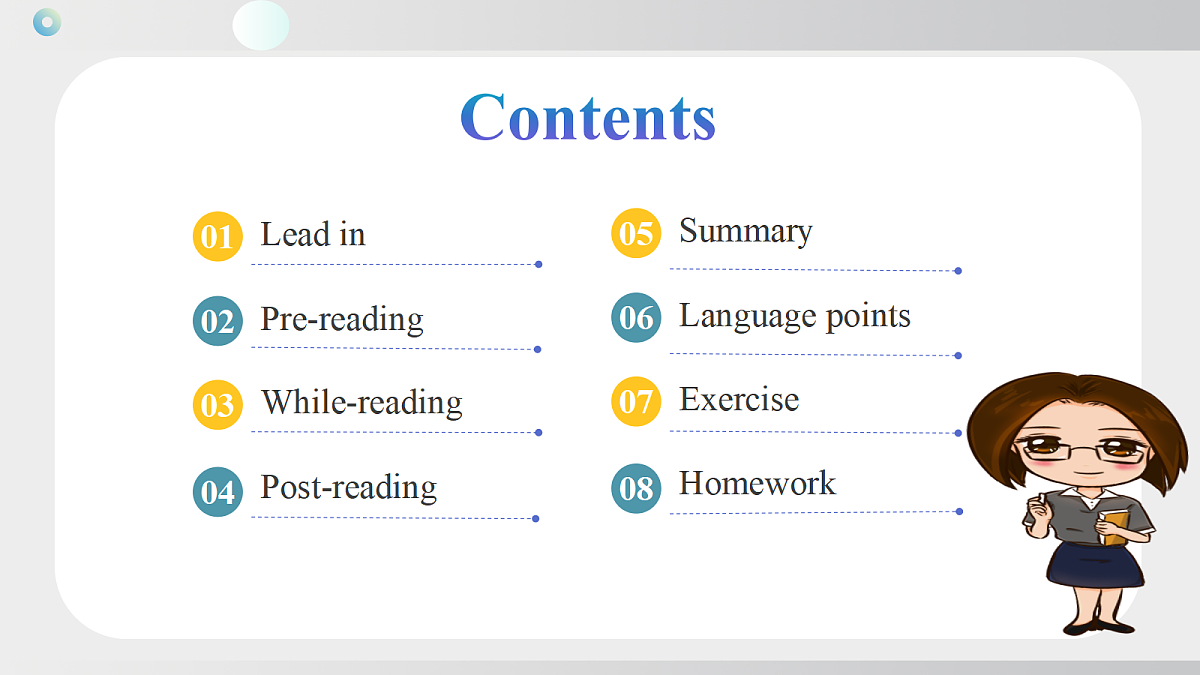 Contents

01 Lead in

02 Pre-reading

03 While-reading

04 Post-reading

05 Summary

06 Language points

07 Exercise

08 Homework